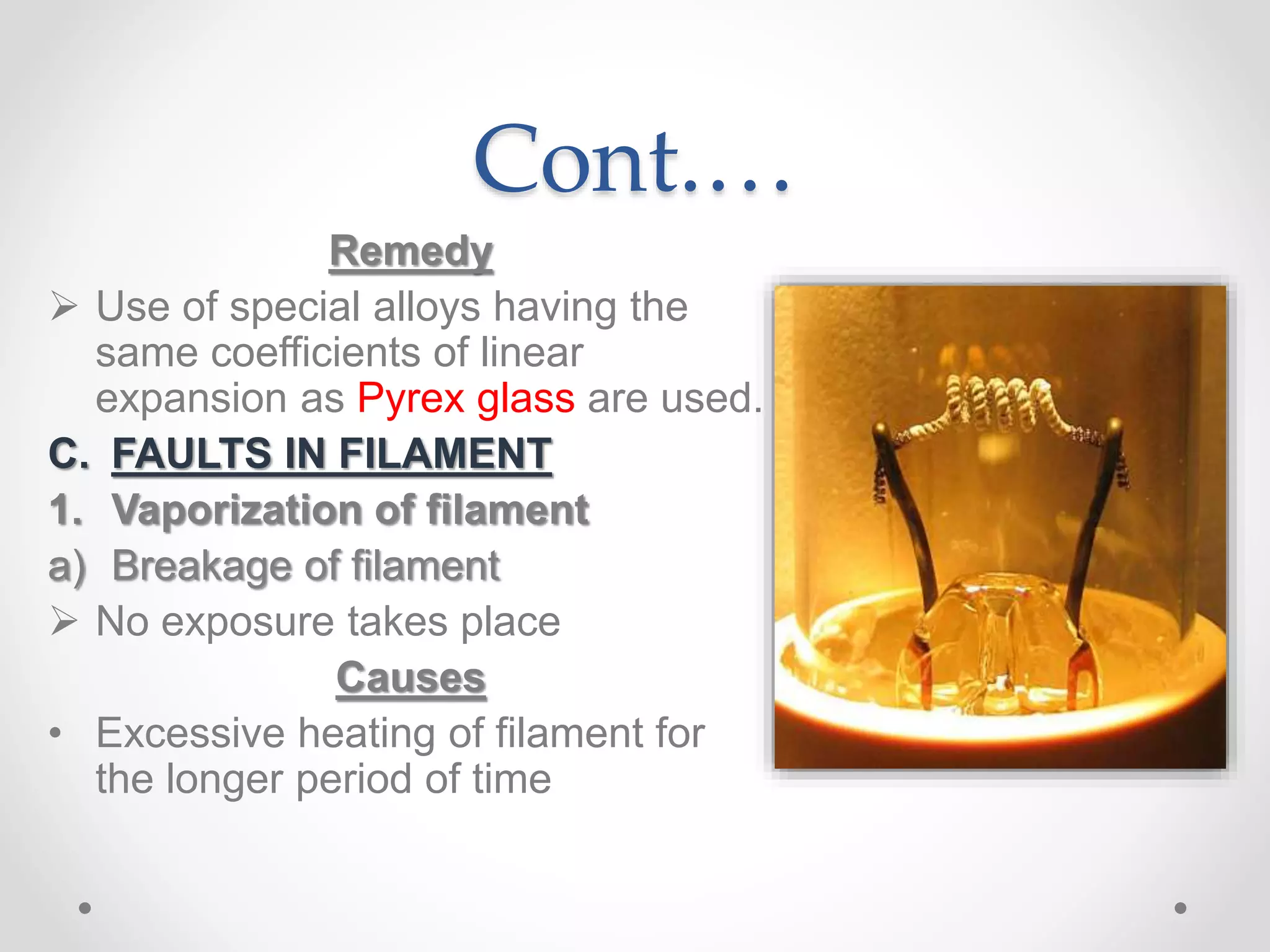 Cont….

Remedy

➢ Use of special alloys having the same coefficients of linear expansion as Pyrex glass are used.

C. FAULTS IN FILAMENT

1. Vaporization of filament

a) Breakage of filament

➢ No exposure takes place

Causes

• Excessive heating of filament for the longer period of time